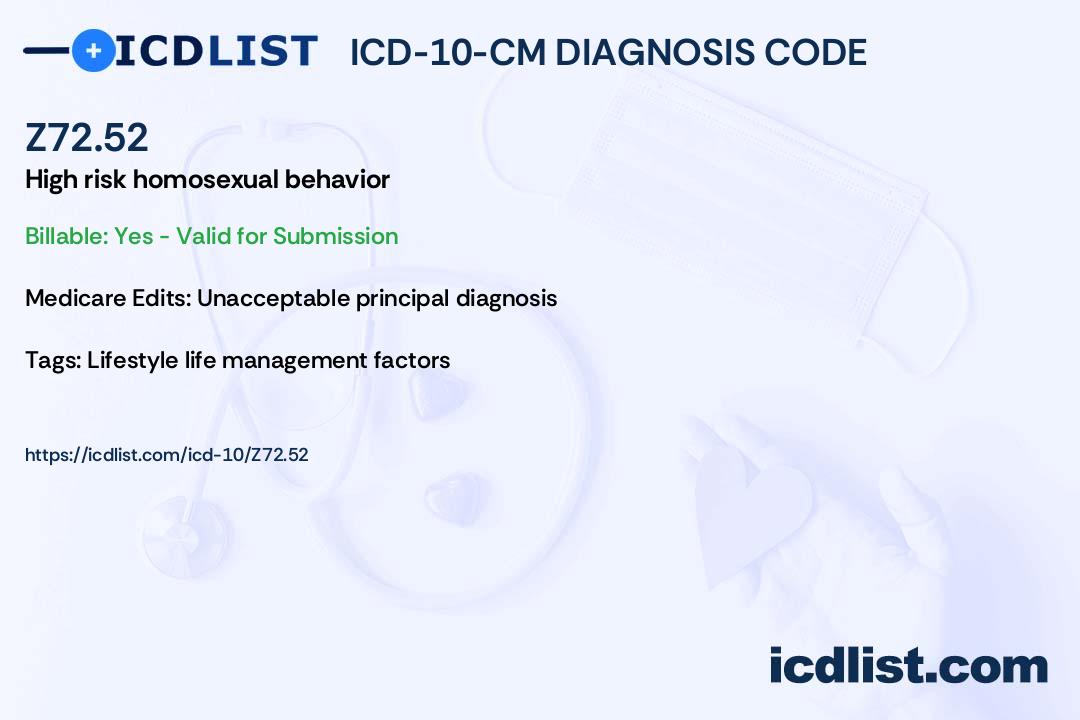 ICDLIST ICD-10-CM DIAGNOSIS CODE

Z72.52

High risk homosexual behavior

Billable: Yes - Valid for Submission

Medicare Edits: Unacceptable principal diagnosis

Tags: Lifestyle life management factors

https://icdlist.com/icd-10/Z72.52

icdlist.com